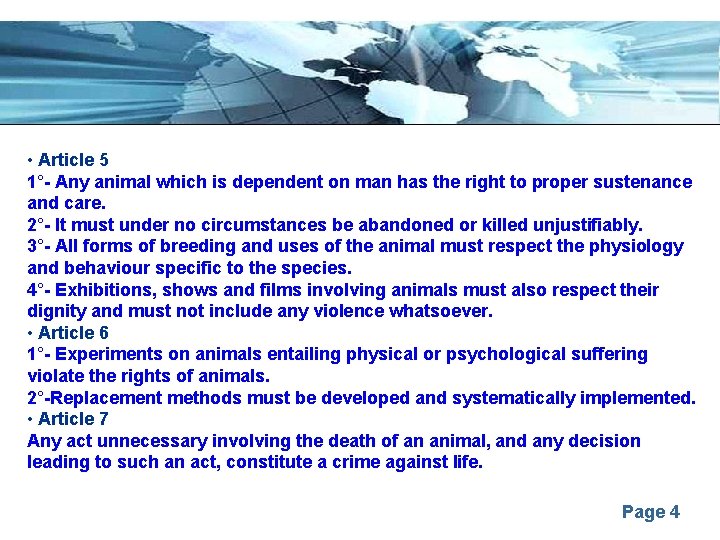 • Article 5
1°- Any animal which is dependent on man has the right to proper sustenance and care.
2°- It must under no circumstances be abandoned or killed unjustifiably.
3°- All forms of breeding and uses of the animal must respect the physiology and behaviour specific to the species.
4°- Exhibitions, shows and films involving animals must also respect their dignity and must not include any violence whatsoever.
• Article 6
1°- Experiments on animals entailing physical or psychological suffering violate the rights of animals.
2°-Replacement methods must be developed and systematically implemented.
• Article 7
Any act unnecessary involving the death of an animal, and any decision leading to such an act, constitute a crime against life.

Page 4